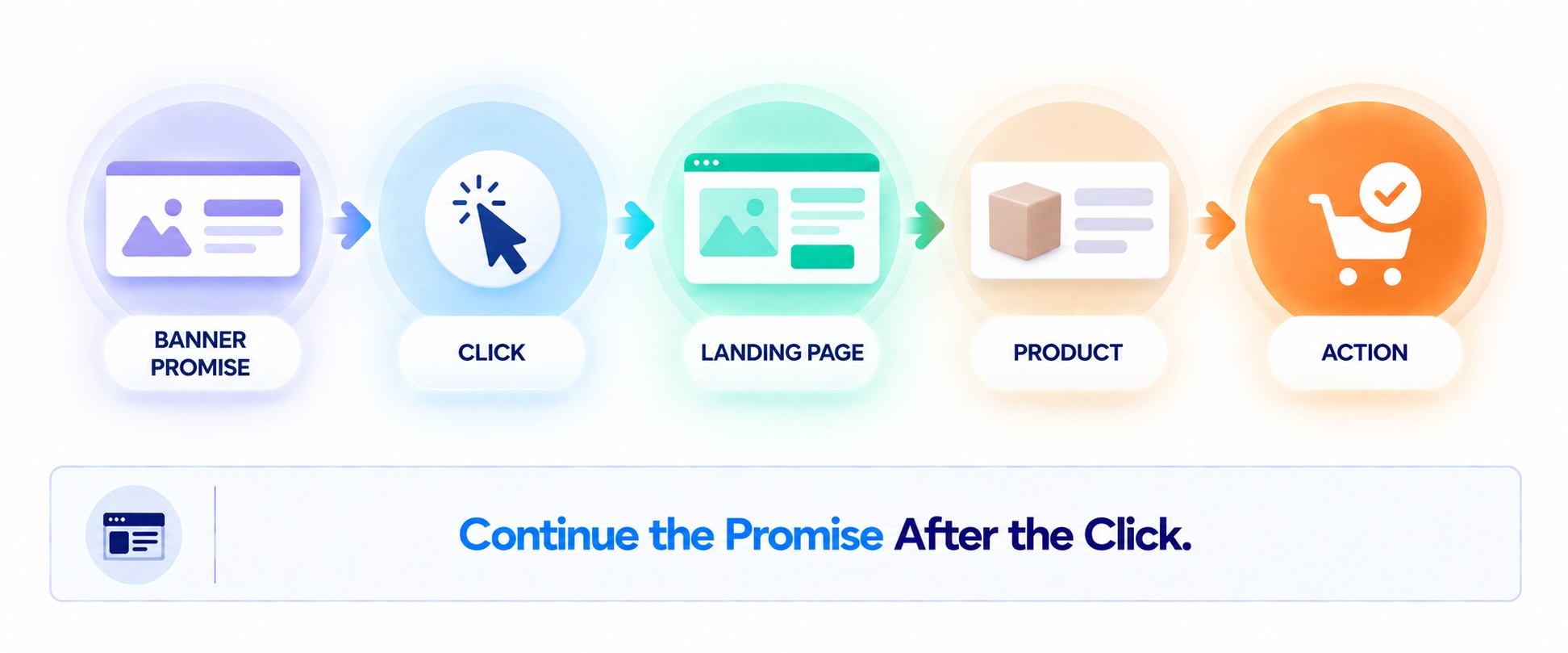 BANNER PROMISE

CLICK

LANDING PAGE

PRODUCT

ACTION

Continue the Promise After the Click.